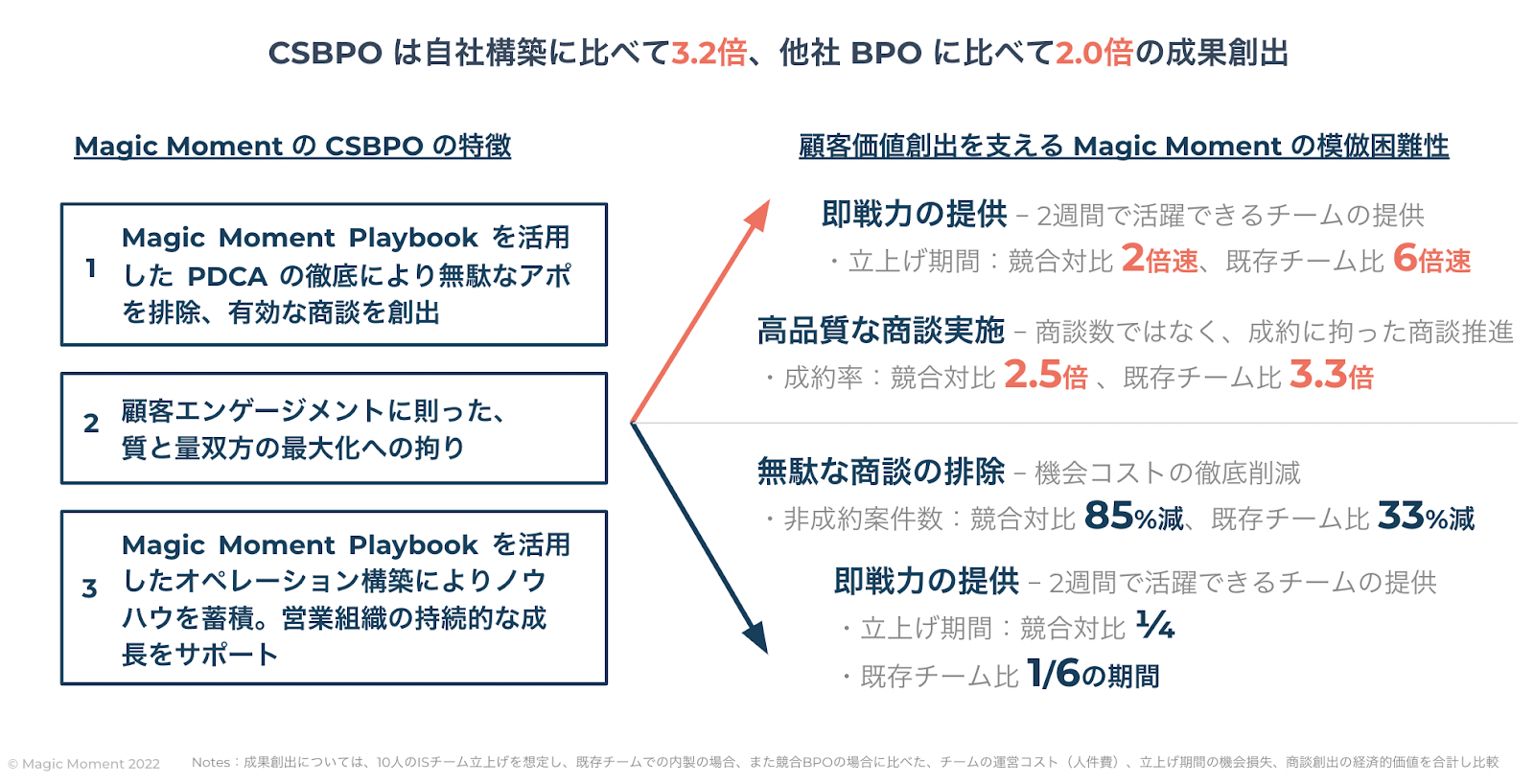 CSBPO は自社構築に比べて3.2倍、他社 BPO に比べて2.0倍の成果創出

Magic Moment の CSBPO の特徴

1 Magic Moment Playbook を活用した PDCA の徹底により無駄なアポを排除、有効な商談を創出

2 顧客エンゲージメントに則った、質と量双方の最大化への拘り

3 Magic Moment Playbook を活用したオペレーション構築によりノウハウを蓄積。営業組織の持続的な成長をサポート

顧客価値創出を支える Magic Moment の模倣困難性

即戦力の提供 – 2週間で活躍できるチームの提供
・立上げ期間：競合対比 2倍速、既存チーム比 6倍速

高品質な商談実施 – 商談数ではなく、成約に拘った商談推進
・成約率：競合対比 2.5倍 、既存チーム比 3.3倍

無駄な商談の排除 – 機会コストの徹底削減
・非成約案件数：競合対比 85%減、既存チーム比 33%減

即戦力の提供 – 2週間で活躍できるチームの提供
・立上げ期間：競合対比 ¼
・既存チーム比 1/6の期間

© Magic Moment 2022

Notes：成果創出については、10人のISチーム立上げを想定し、既存チームでの内製の場合、また競合BPOの場合に比べた、チームの運営コスト（人件費）、立上げ期間の機会損失、商談創出の経済的価値を合計し比較